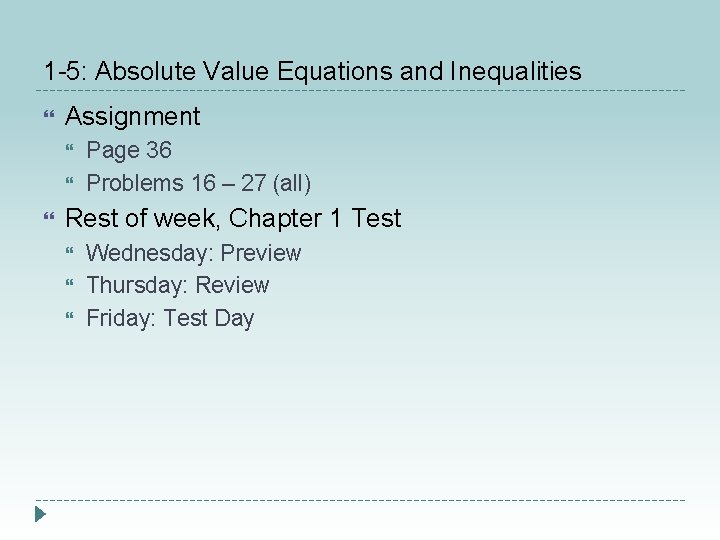 1-5: Absolute Value Equations and Inequalities

Assignment
Page 36
Problems 16 – 27 (all)

Rest of week, Chapter 1 Test
Wednesday: Preview
Thursday: Review
Friday: Test Day